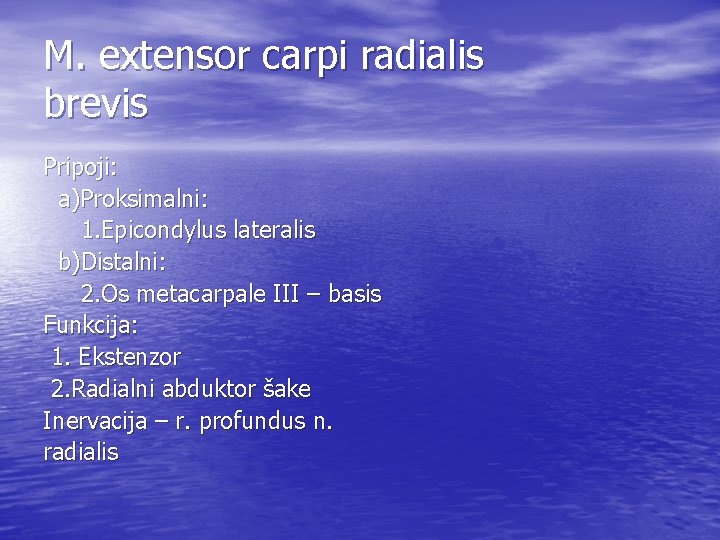 M. extensor carpi radialis brevis

Pripoji:
a)Proksimalni:
1.Epicondylus lateralis
b)Distalni:
2.Os metacarpale III – basis
Funkcija:
1. Ekstenzor
2.Radialni abduktor šake
Inervacija – r. profundus n. radialis